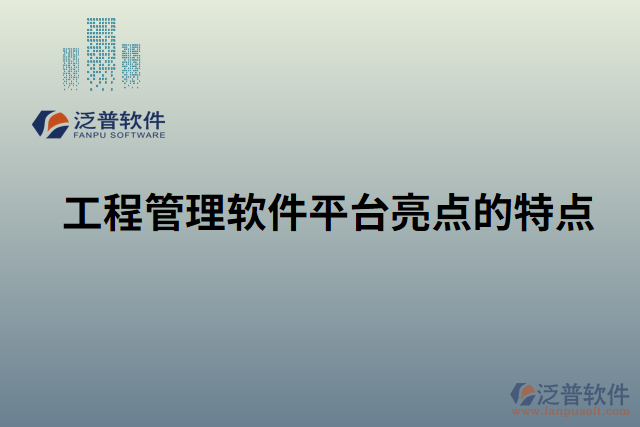 泛普软件
FANPU SOFTWARE

工程管理软件平台亮点的特点

泛普软件
www.fanpusoft.com